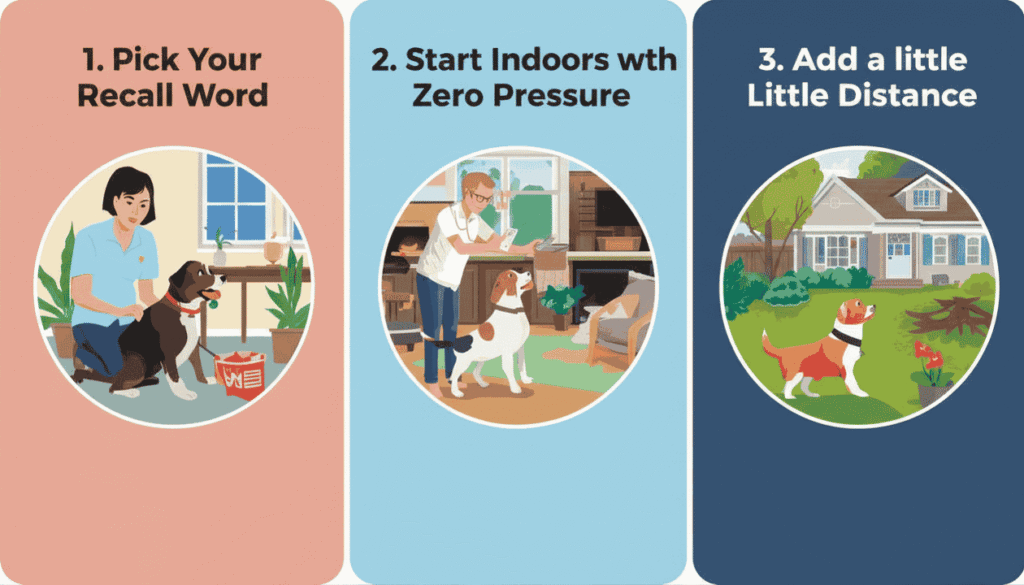 1. Pick Your Recall Word

2. Start Indoors wth Zero Pressure

3. Add a little Little Distance